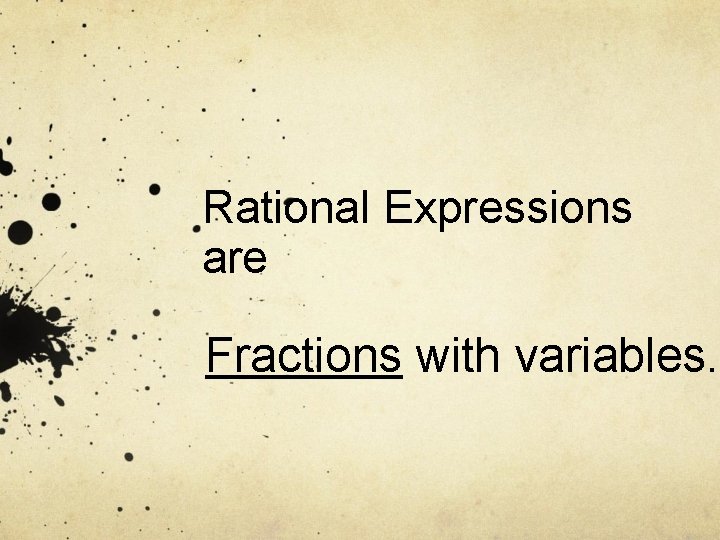 Rational Expressions are

Fractions with variables.